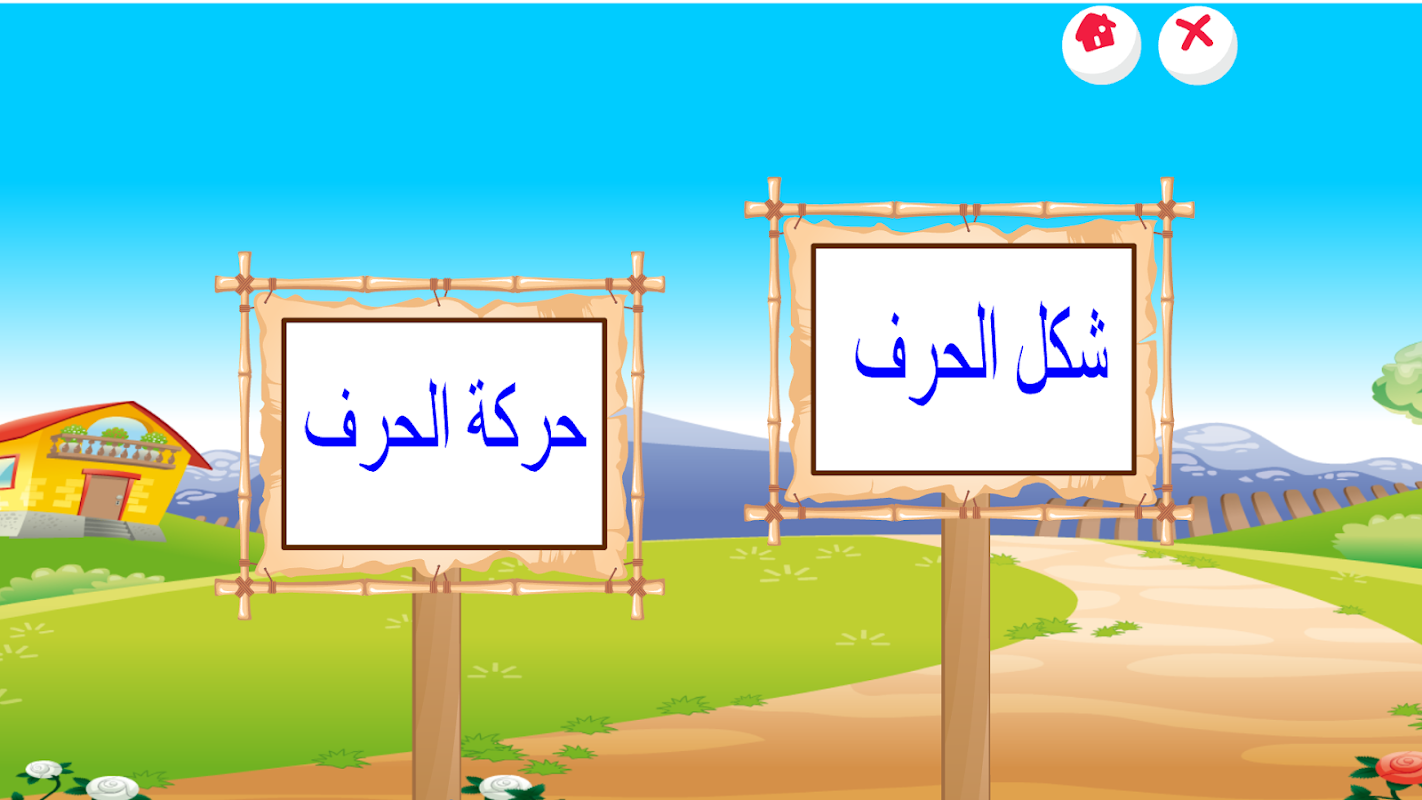 شكل الحرف

حركة الحرف